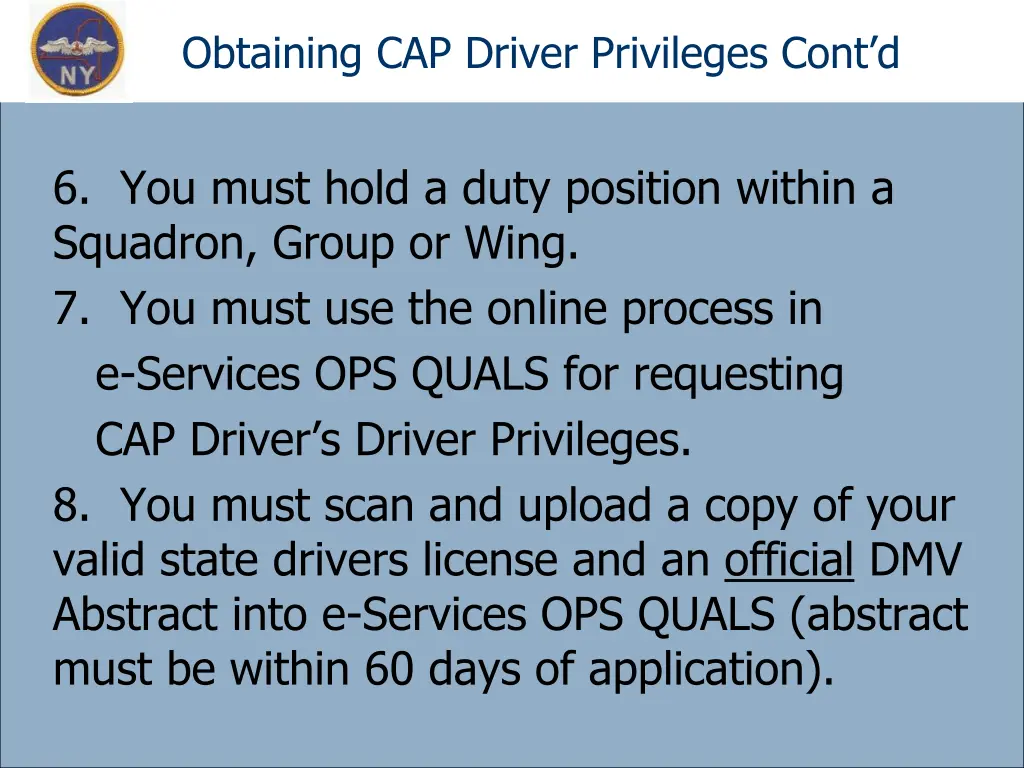 NY

Obtaining CAP Driver Privileges Cont'd

6. You must hold a duty position within a Squadron, Group or Wing.

7. You must use the online process in e-Services OPS QUALS for requesting CAP Driver's Driver Privileges.

8. You must scan and upload a copy of your valid state drivers license and an official DMV Abstract into e-Services OPS QUALS (abstract must be within 60 days of application).